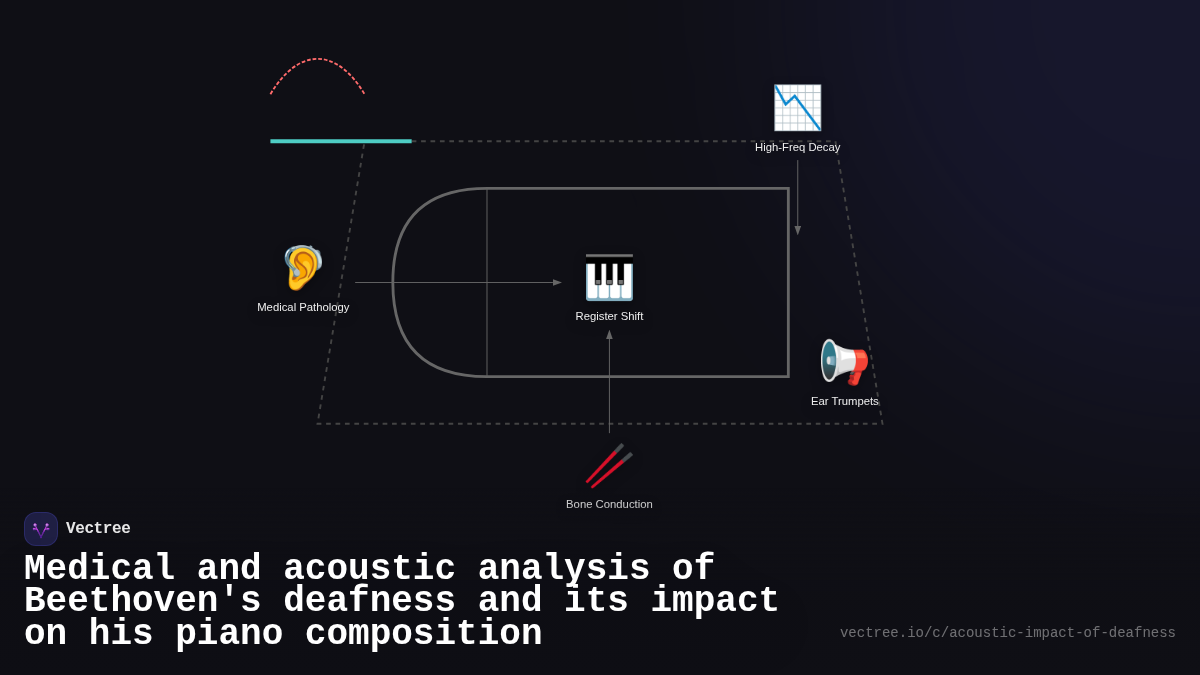 High-Freq Decay

Medical Pathology

Register Shift

Ear Trumpets

Bone Conduction

Vectree

Medical and acoustic analysis of Beethoven's deafness and its impact on his piano composition

vectree.io/c/acoustic-impact-of-deafness